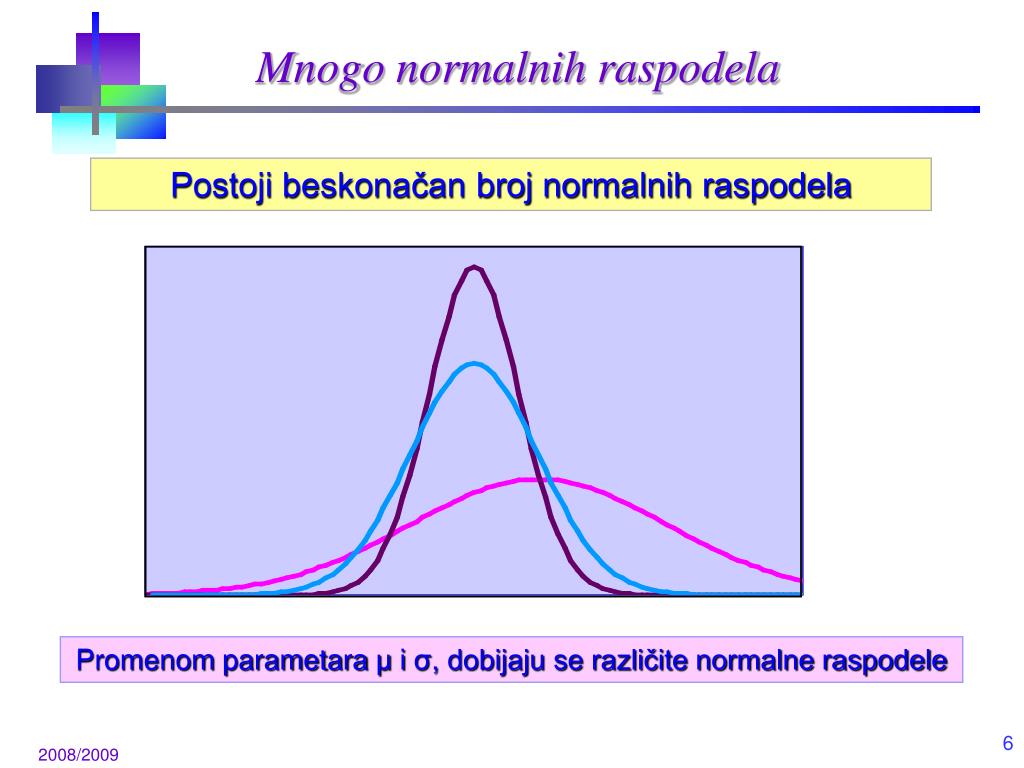 Mnogo normalnih raspodela

Postoji beskonačan broj normalnih raspodela

Promenom parametara μ i σ, dobijaju se različite normalne raspodele

2008/2009

6